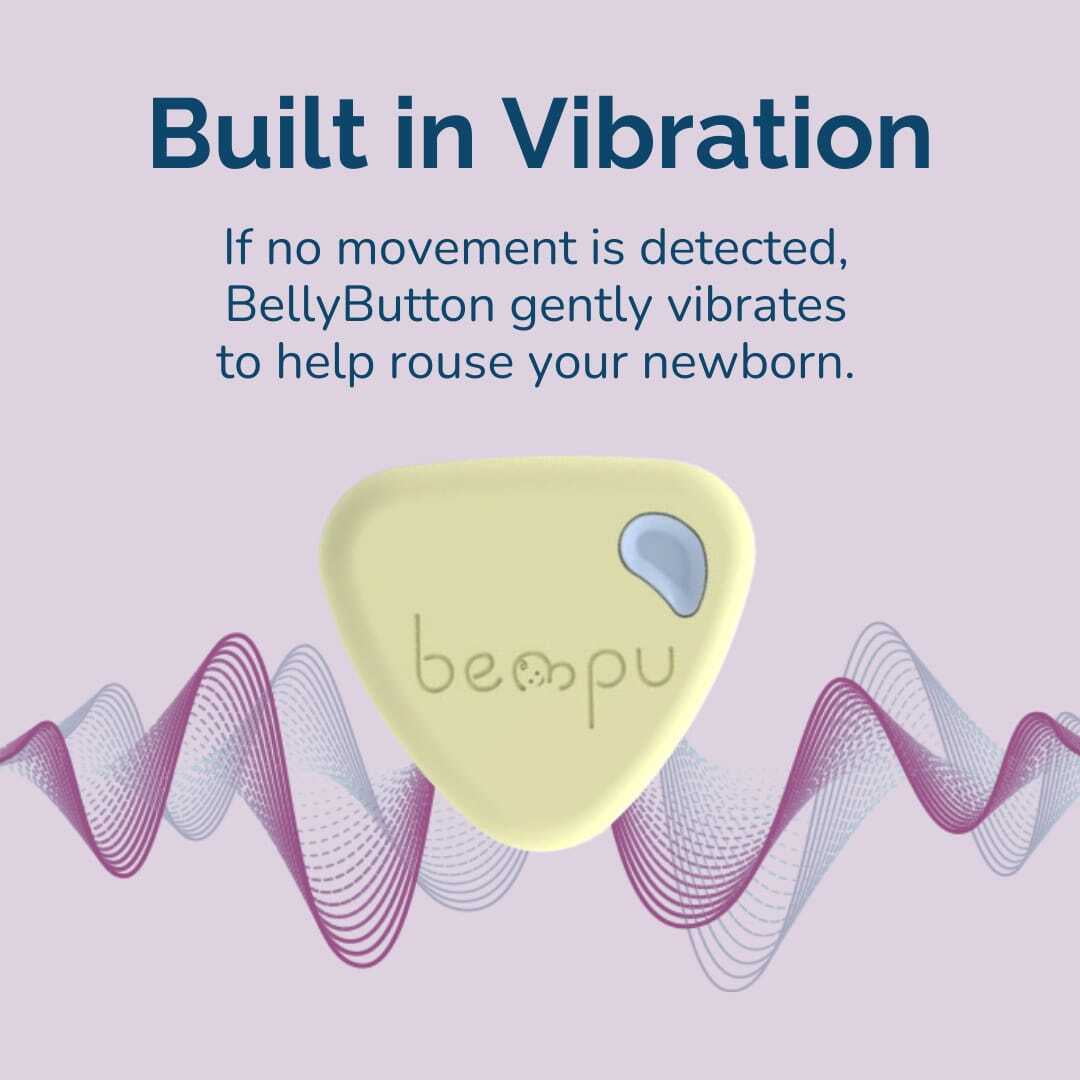 Built in Vibration

If no movement is detected, BellyButton gently vibrates to help rouse your newborn.

bempu